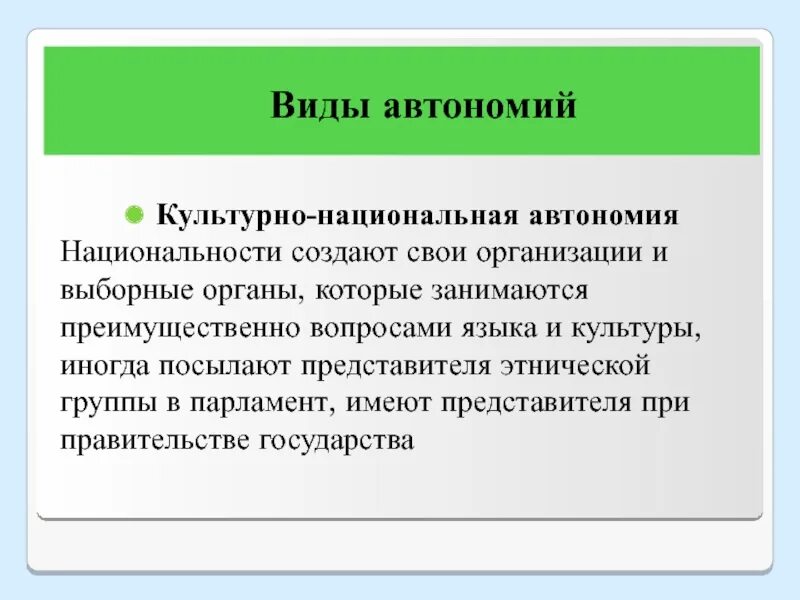 Виды автономий

Культурно-национальная автономия Национальности создают свои организации и выборные органы, которые занимаются преимущественно вопросами языка и культуры, иногда посылают представителя этнической группы в парламент, имеют представителя при правительстве государства